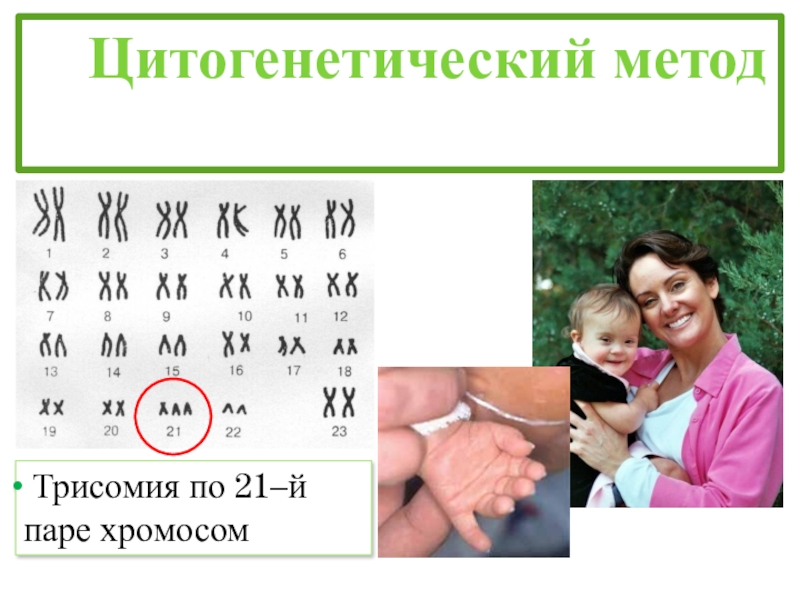 Цитогенетический метод

1 2 3 4 5 6
7 8 9 10 11 12
13 14 15 16 17 18
19 20 21 22 23

• Трисомия по 21–й паре хромосом